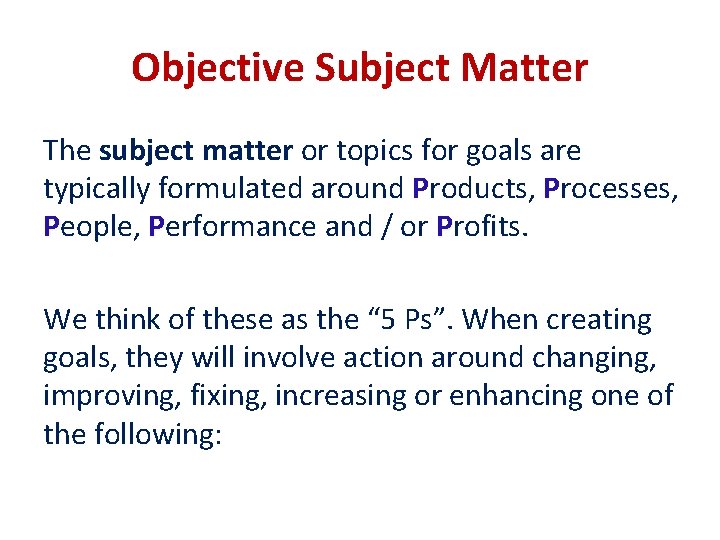 Objective Subject Matter

The subject matter or topics for goals are typically formulated around Products, Processes, People, Performance and / or Profits.

We think of these as the “5 Ps”. When creating goals, they will involve action around changing, improving, fixing, increasing or enhancing one of the following: